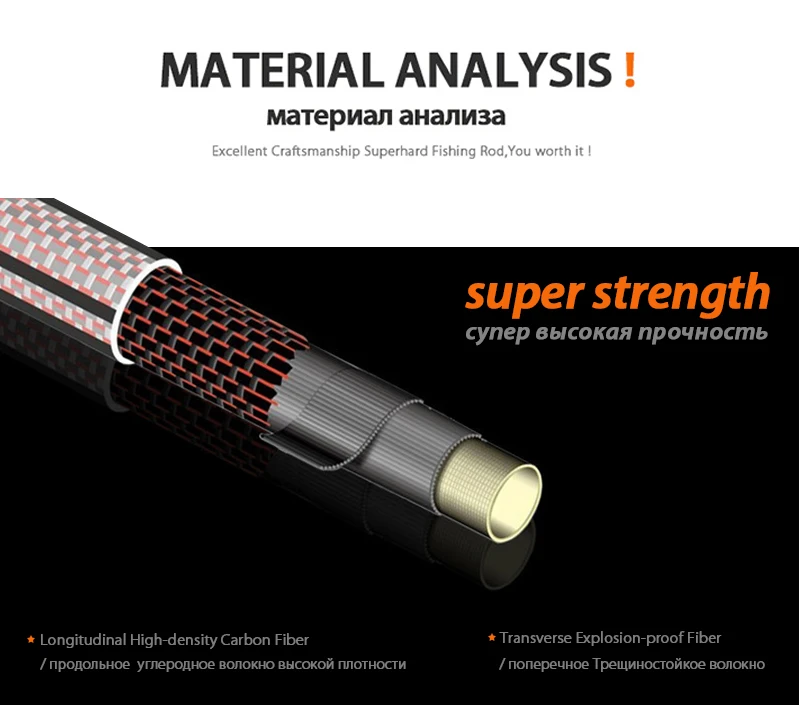 MATERIAL ANALYSIS !
материал анализа
Excellent Craftsmanship Superhard Fishing Rod,You worth it !

super strength
супер высокая прочность

★ Longitudinal High-density Carbon Fiber
/ продольное углеродное волокно высокой плотности

★ Transverse Explosion-proof Fiber
/ поперечное Трещиностойкое волокно